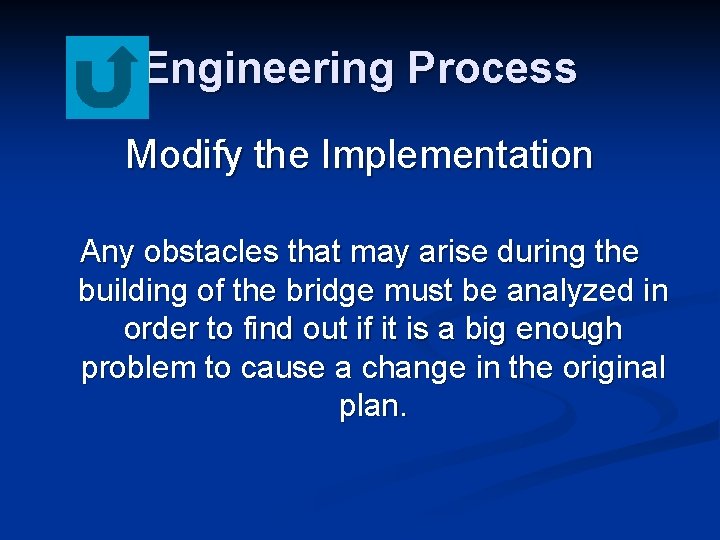 Engineering Process

Modify the Implementation

Any obstacles that may arise during the building of the bridge must be analyzed in order to find out if it is a big enough problem to cause a change in the original plan.